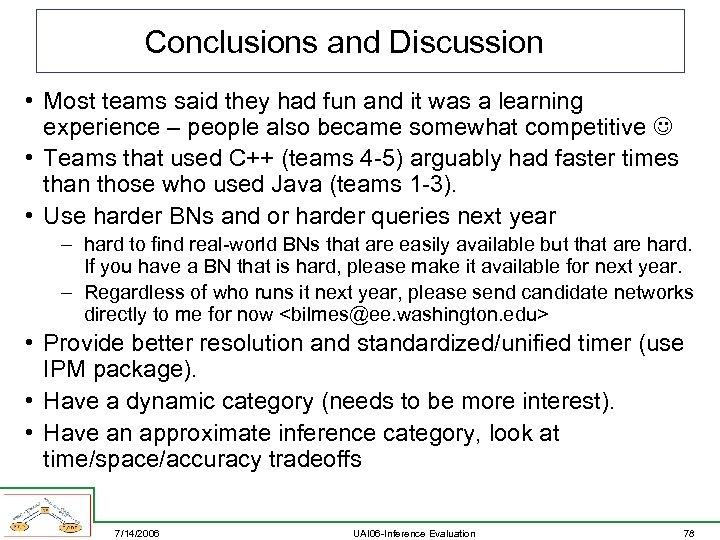 Conclusions and Discussion

• Most teams said they had fun and it was a learning experience – people also became somewhat competitive ☺

• Teams that used C++ (teams 4-5) arguably had faster times than those who used Java (teams 1-3).

• Use harder BNs and or harder queries next year

– hard to find real-world BNs that are easily available but that are hard. If you have a BN that is hard, please make it available for next year.

– Regardless of who runs it next year, please send candidate networks directly to me for now <bilmes@ee.washington.edu>

• Provide better resolution and standardized/unified timer (use IPM package).

• Have a dynamic category (needs to be more interest).

• Have an approximate inference category, look at time/space/accuracy tradeoffs

7/14/2006 UAI06-Inference Evaluation 78